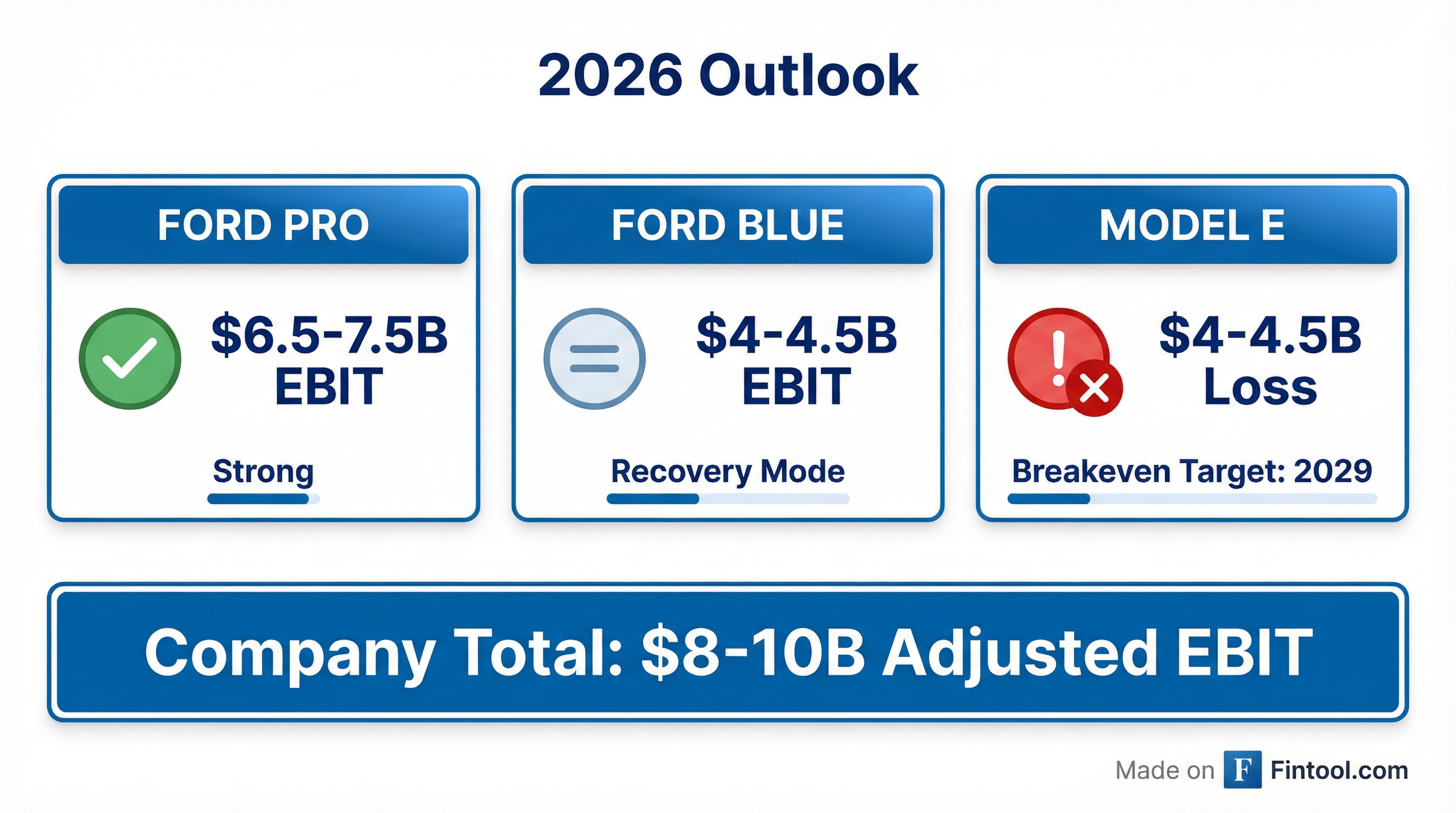 2026 Outlook

FORD PRO

\$6.5-7.5B EBIT

Strong

FORD BLUE

\$4-4.5B EBIT

Recovery Mode

MODEL E

\$4-4.5B Loss

Breakeven Target: 2029

Company Total: \$8-10B Adjusted EBIT

Made on F Fintool.com